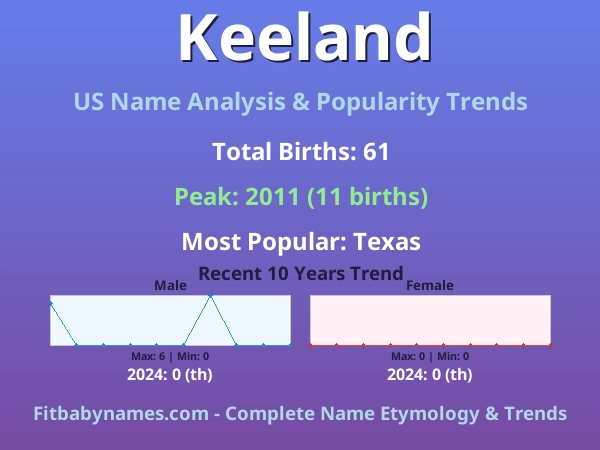 Keeland

US Name Analysis & Popularity Trends

Total Births: 61

Peak: 2011 (11 births)

Most Popular: Texas

Recent 10 Years Trend

Male

Max: 6 | Min: 0

2024: 0 (th)

Female

Max: 0 | Min: 0

2024: 0 (th)

Fitbabynames.com - Complete Name Etymology & Trends